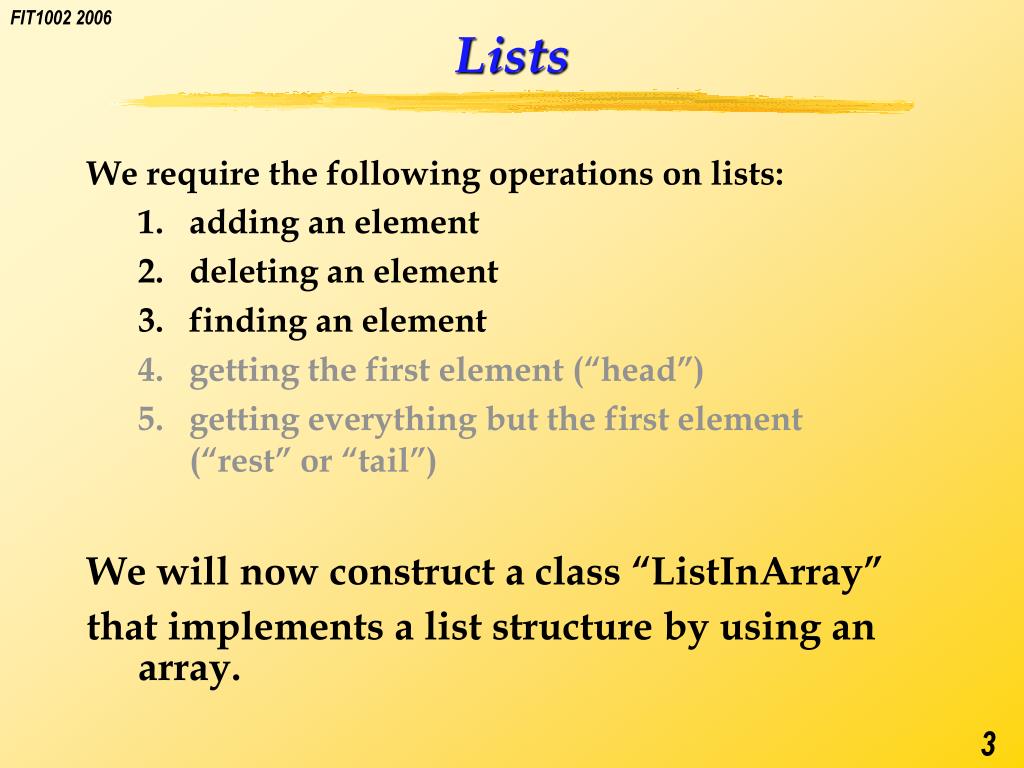 FIT1002 2006

Lists

We require the following operations on lists:
1. adding an element
2. deleting an element
3. finding an element
4. getting the first element (“head”)
5. getting everything but the first element (“rest” or “tail”)

We will now construct a class “ListInArray”
that implements a list structure by using an array.

3